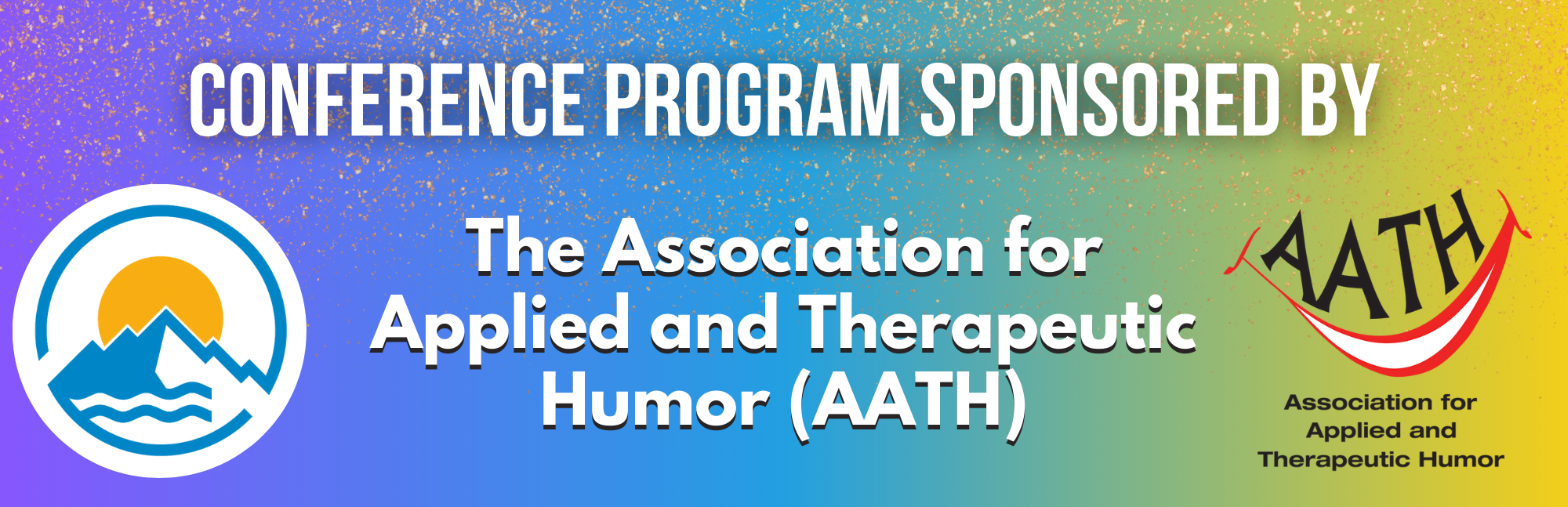 CONFERENCE PROGRAM SPONSORED BY

The Association for Applied and Therapeutic Humor (AATH)

AATH

Association for Applied and Therapeutic Humor